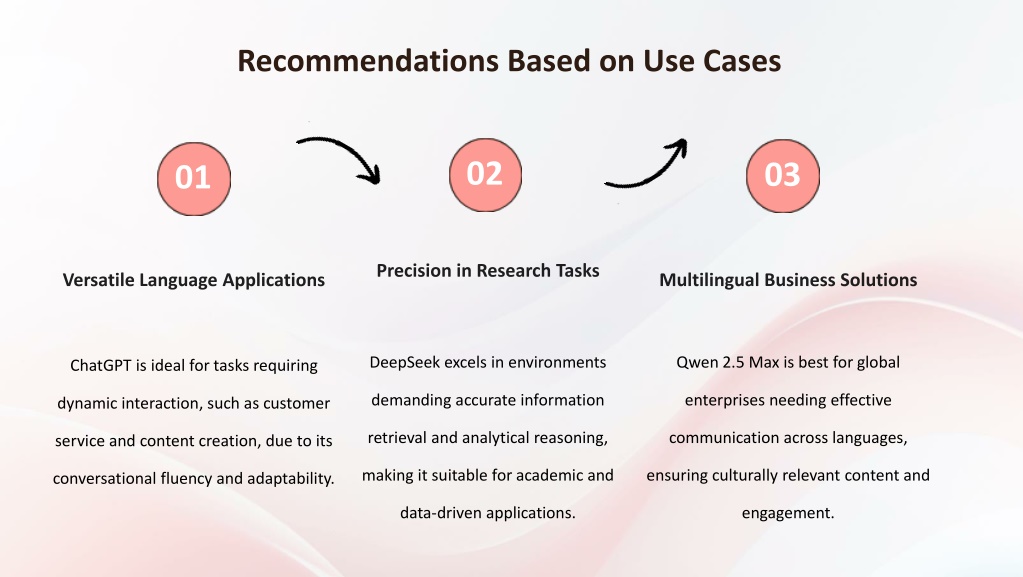 Recommendations Based on Use Cases

01

Versatile Language Applications

ChatGPT is ideal for tasks requiring dynamic interaction, such as customer service and content creation, due to its conversational fluency and adaptability.

02

Precision in Research Tasks

DeepSeek excels in environments demanding accurate information retrieval and analytical reasoning, making it suitable for academic and data-driven applications.

03

Multilingual Business Solutions

Qwen 2.5 Max is best for global enterprises needing effective communication across languages, ensuring culturally relevant content and engagement.